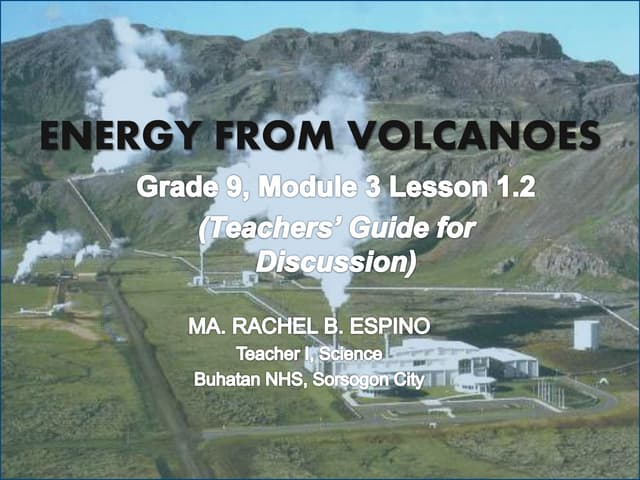 ENERGY FROM VOLCANOES

Grade 9, Module 3 Lesson 1.2

(Teachers' Guide for Discussion)

MA. RACHEL B. ESPINO

Teacher I, Science

Buhatan NHS, Sorsogon City